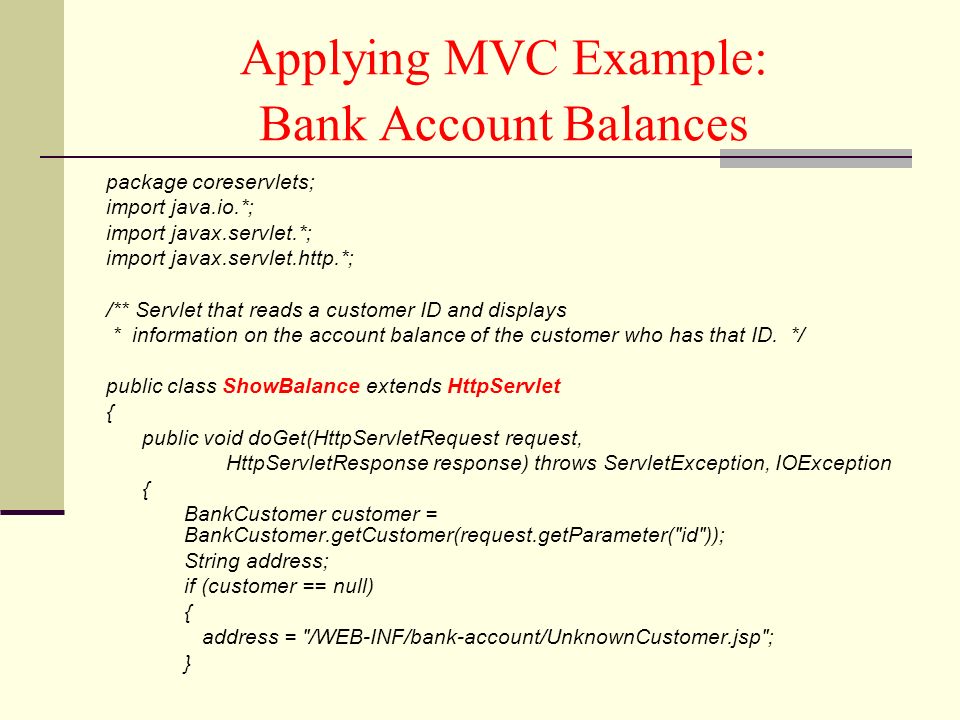 Applying MVC Example:
Bank Account Balances

package coreservlets;
import java.io.*;
import javax.servlet.*;
import javax.servlet.http.*;

/** Servlet that reads a customer ID and displays
 * information on the account balance of the customer who has that ID. */

public class ShowBalance extends HttpServlet
{
public void doGet(HttpServletRequest request,
HttpServletResponse response) throws ServletException, IOException
{
BankCustomer customer =
BankCustomer.getCustomer(request.getParameter("id"));
String address;
if (customer == null)
{
address = "/WEB-INF/bank-account/UnknownCustomer.jsp";
}